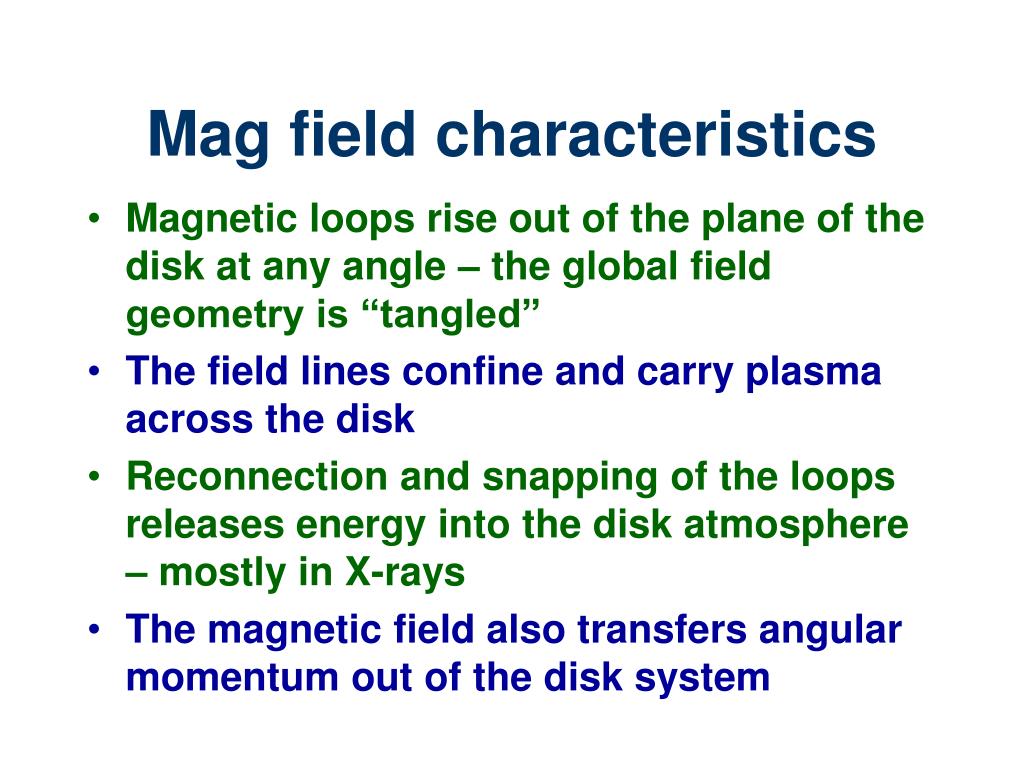 Mag field characteristics

• Magnetic loops rise out of the plane of the disk at any angle – the global field geometry is “tangled”
• The field lines confine and carry plasma across the disk
• Reconnection and snapping of the loops releases energy into the disk atmosphere – mostly in X-rays
• The magnetic field also transfers angular momentum out of the disk system